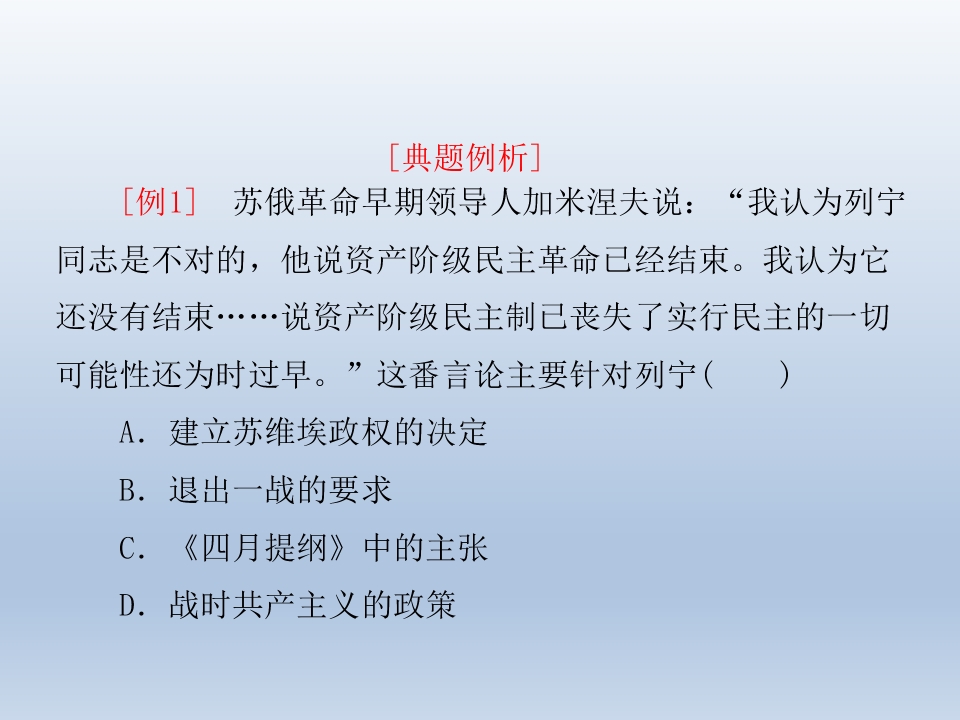 [典题例析]

[例1]　苏俄革命早期领导人加米涅夫说：“我认为列宁同志是不对的，他说资产阶级民主革命已经结束。我认为它还没有结束……说资产阶级民主制已丧失了实行民主的一切可能性还为时过早。”这番言论主要针对列宁(　　)

A．建立苏维埃政权的决定

B．退出一战的要求

C．《四月提纲》中的主张

D．战时共产主义的政策